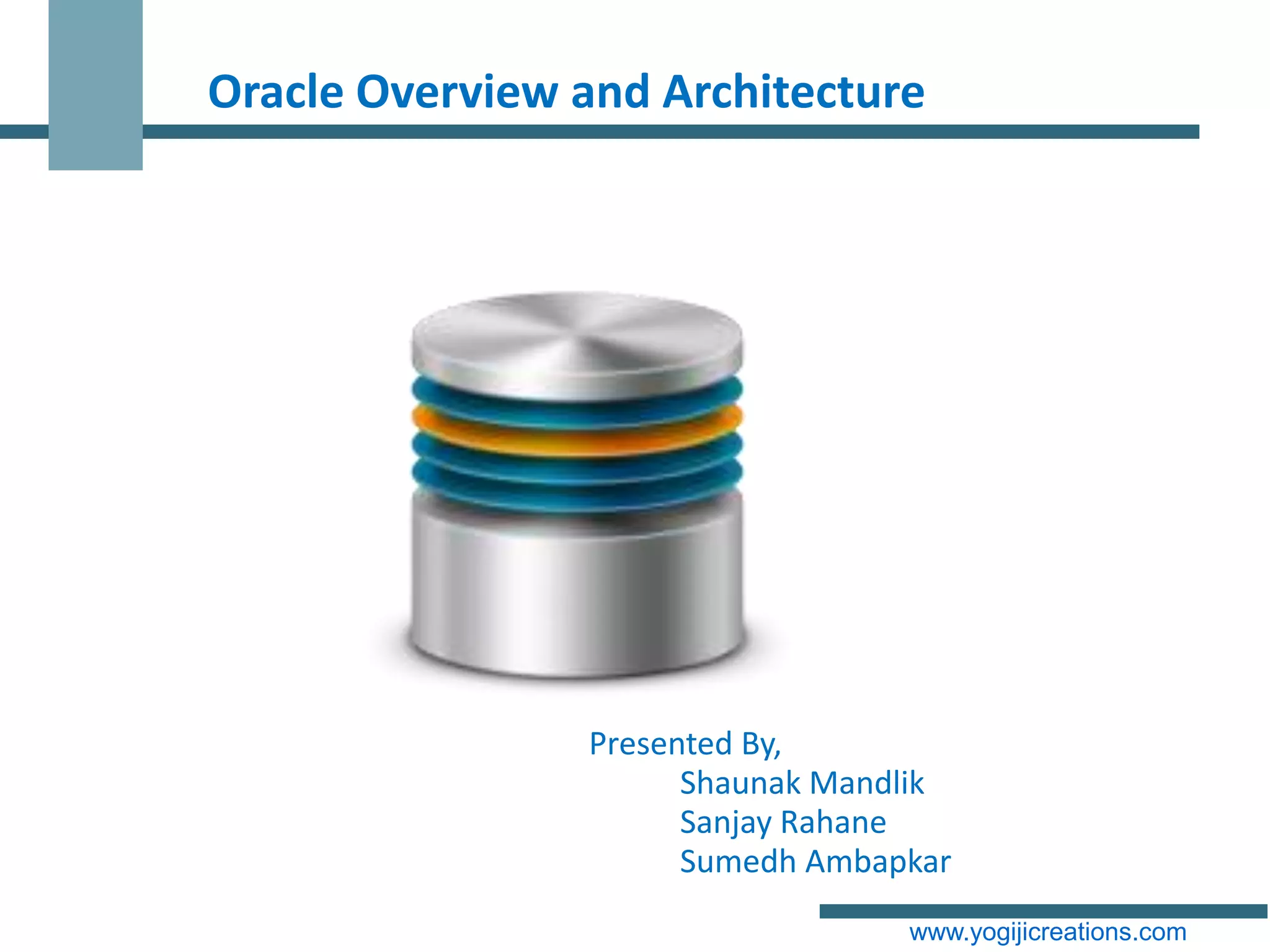 Oracle Overview and Architecture

Presented By,
Shaunak Mandlik
Sanjay Rahane
Sumedh Ambapkar

www.yogijicreations.com